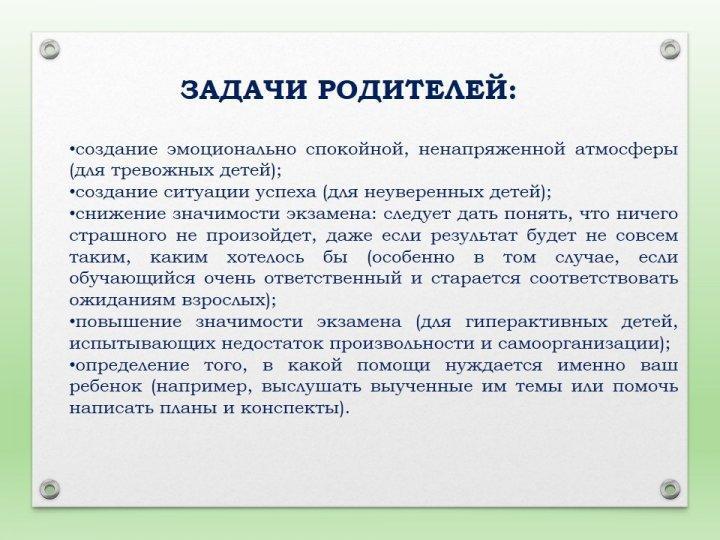 ЗАДАЧИ РОДИТЕЛЕЙ:

•создание эмоционально спокойной, ненапряженной атмосферы (для тревожных детей);
•создание ситуации успеха (для неуверенных детей);
•снижение значимости экзамена: следует дать понять, что ничего страшного не произойдет, даже если результат будет не совсем таким, каким хотелось бы (особенно в том случае, если обучающийся очень ответственный и старается соответствовать ожиданиям взрослых);
•повышение значимости экзамена (для гиперактивных детей, испытывающих недостаток произвольности и самоорганизации);
•определение того, в какой помощи нуждается именно ваш ребенок (например, выслушать выученные им темы или помочь написать планы и конспекты).